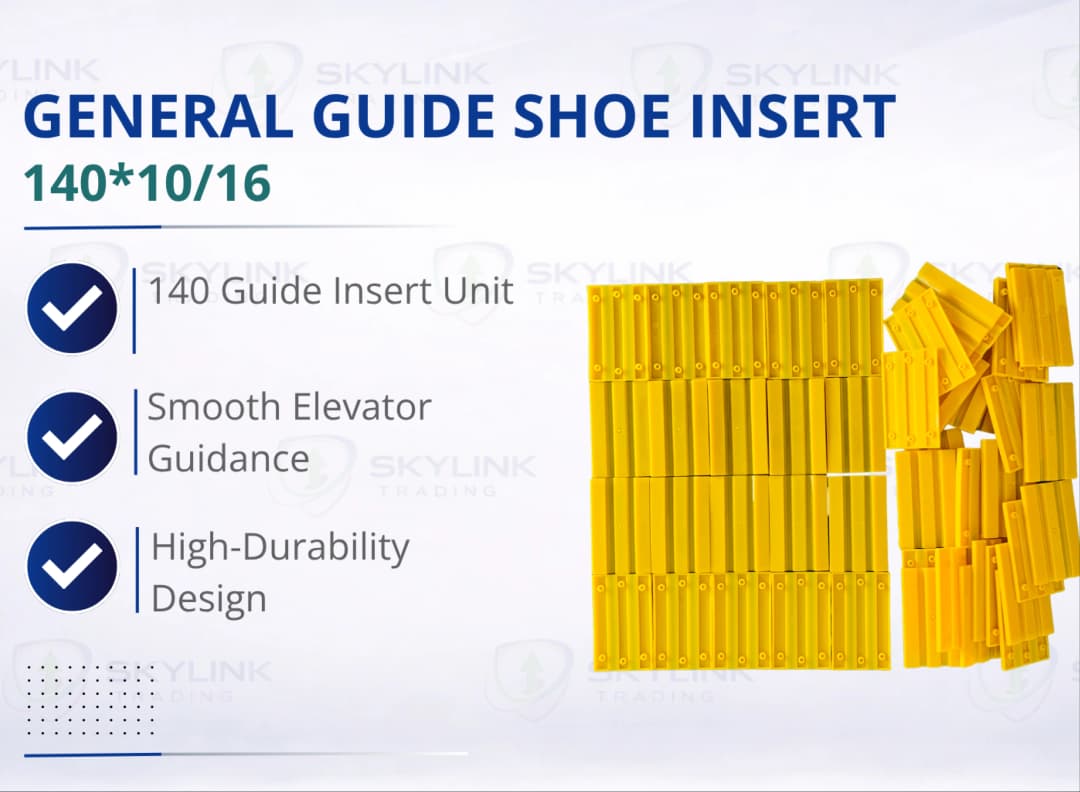 GENERAL GUIDE SHOE INSERT
140*10/16

140 Guide Insert Unit

Smooth Elevator Guidance

High-Durability Design

SKYLINK TRADING